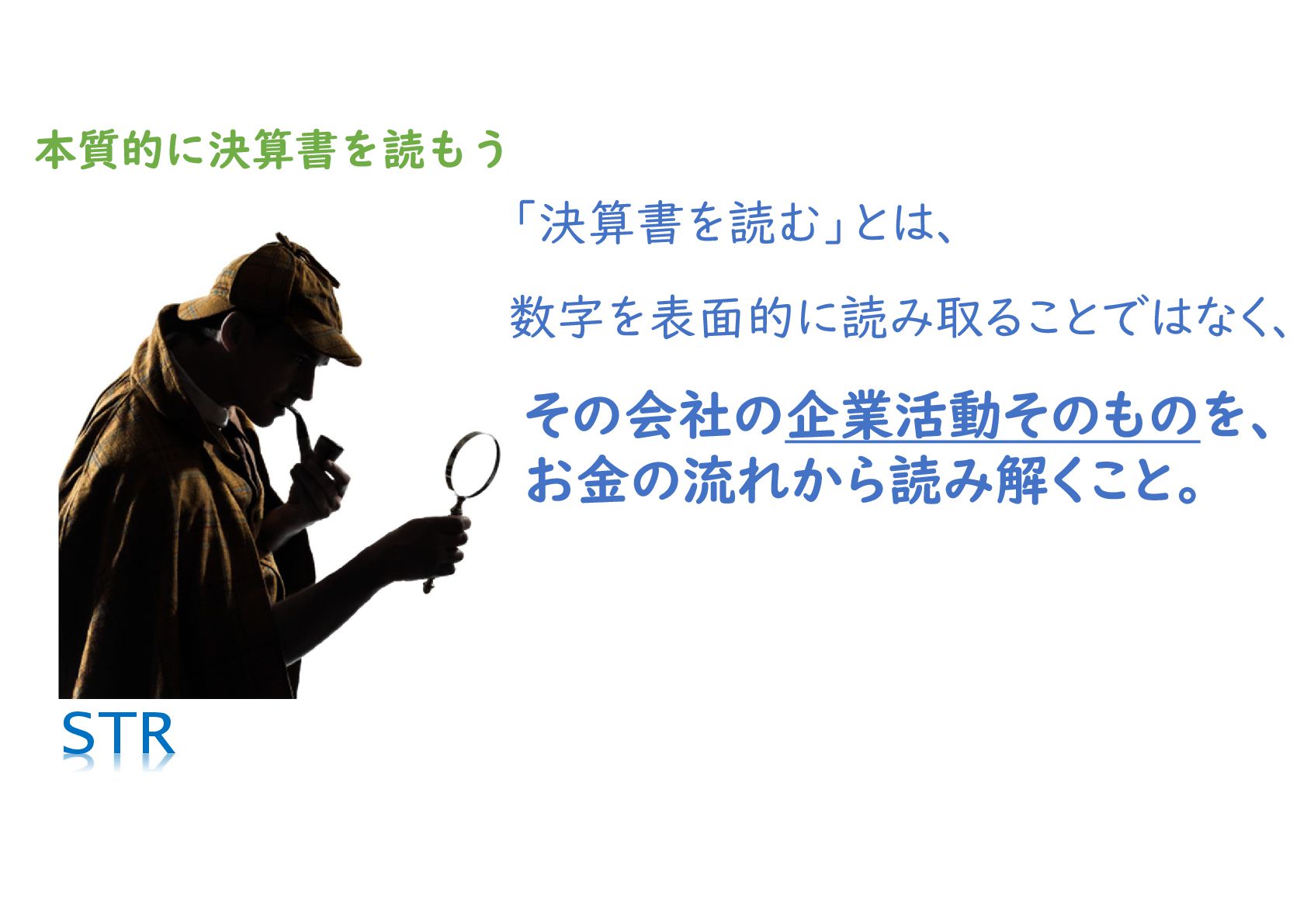 本質的に決算書を読もう

「決算書を読む」とは、

数字を表面的に読み取ることではなく、

その会社の企業活動そのものを、お金の流れから読み解くこと。

STR